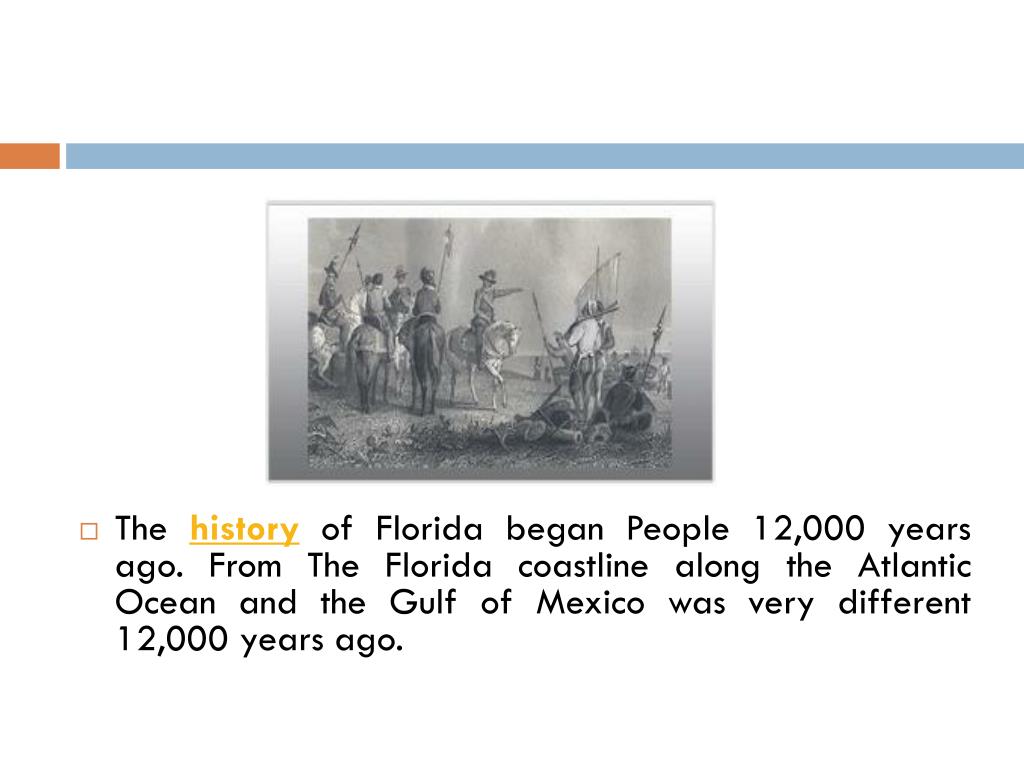 The history of Florida began People 12,000 years ago. From The Florida coastline along the Atlantic Ocean and the Gulf of Mexico was very different 12,000 years ago.